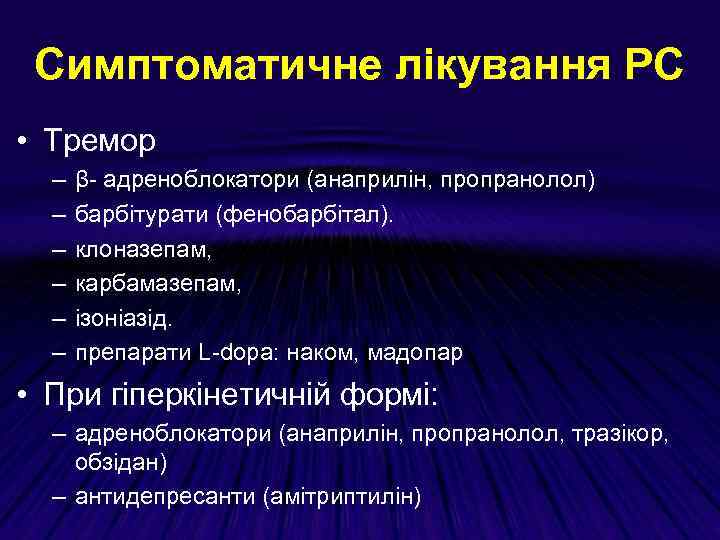 Симптоматичне лікування РС

• Тремор
– β- адреноблокатори (анаприлін, пропранолол)
– барбітурати (фенобарбітал).
– клоназепам,
– карбамазепам,
– ізоніазід.
– препарати L-dopa: наком, мадопар

• При гіперкінетичній формі:
– адреноблокатори (анаприлін, пропранолол, тразікор, обзідан)
– антидепресанти (амітриптилін)